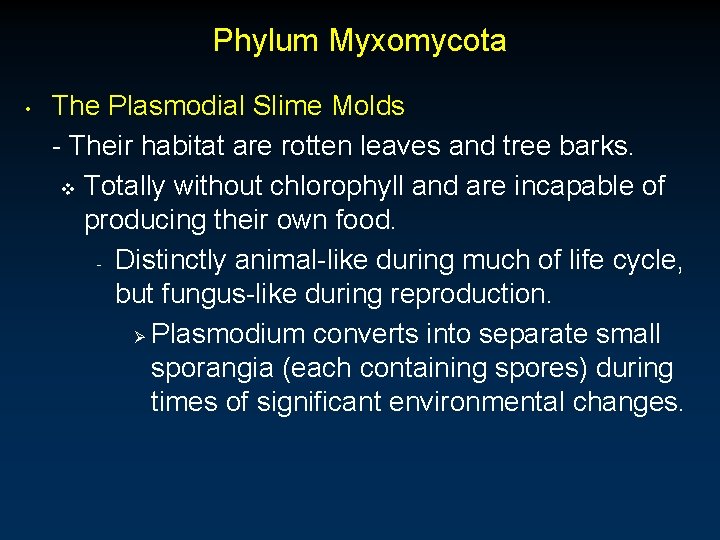 Phylum Myxomycota

• The Plasmodial Slime Molds

- Their habitat are rotten leaves and tree barks.

❖ Totally without chlorophyll and are incapable of producing their own food.

- Distinctly animal-like during much of life cycle, but fungus-like during reproduction.

➢ Plasmodium converts into separate small sporangia (each containing spores) during times of significant environmental changes.